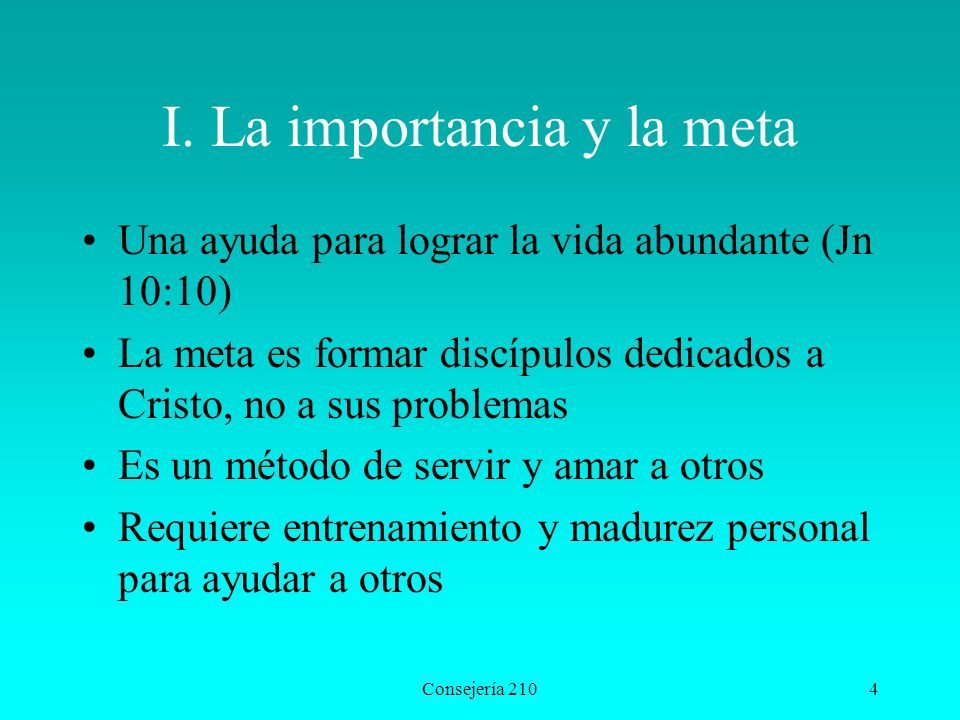 I. La importancia y la meta

• Una ayuda para lograr la vida abundante (Jn 10:10)

• La meta es formar discípulos dedicados a Cristo, no a sus problemas

• Es un método de servir y amar a otros

• Requiere entrenamiento y madurez personal para ayudar a otros

Consejería 210

4